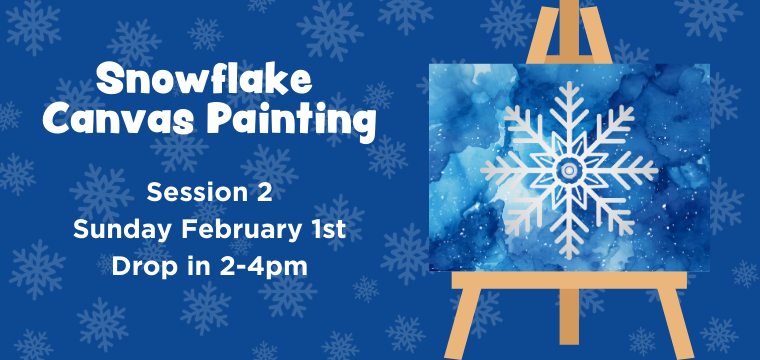 Snowflake Canvas Painting

Session 2
Sunday February 1st
Drop in 2-4pm